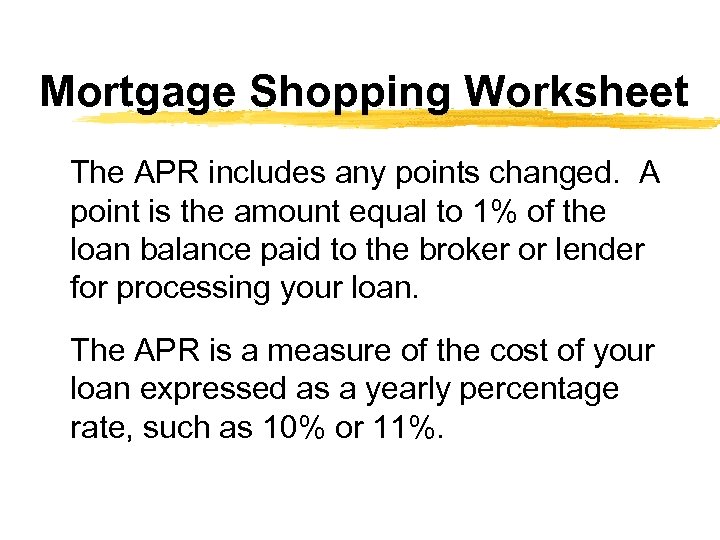 Mortgage Shopping Worksheet

The APR includes any points changed. A point is the amount equal to 1% of the loan balance paid to the broker or lender for processing your loan.

The APR is a measure of the cost of your loan expressed as a yearly percentage rate, such as 10% or 11%.